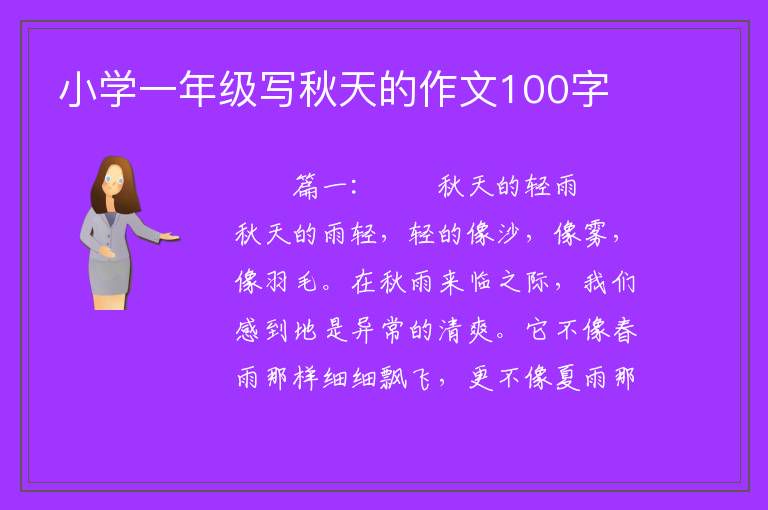 小学一年级写秋天的作文100字

篇一：　　秋天的轻雨

秋天的雨轻，轻的像沙，像雾，像羽毛。在秋雨来临之际，我们感到地是异常的清爽。它不像春雨那样细细飘飞，更不像夏雨那